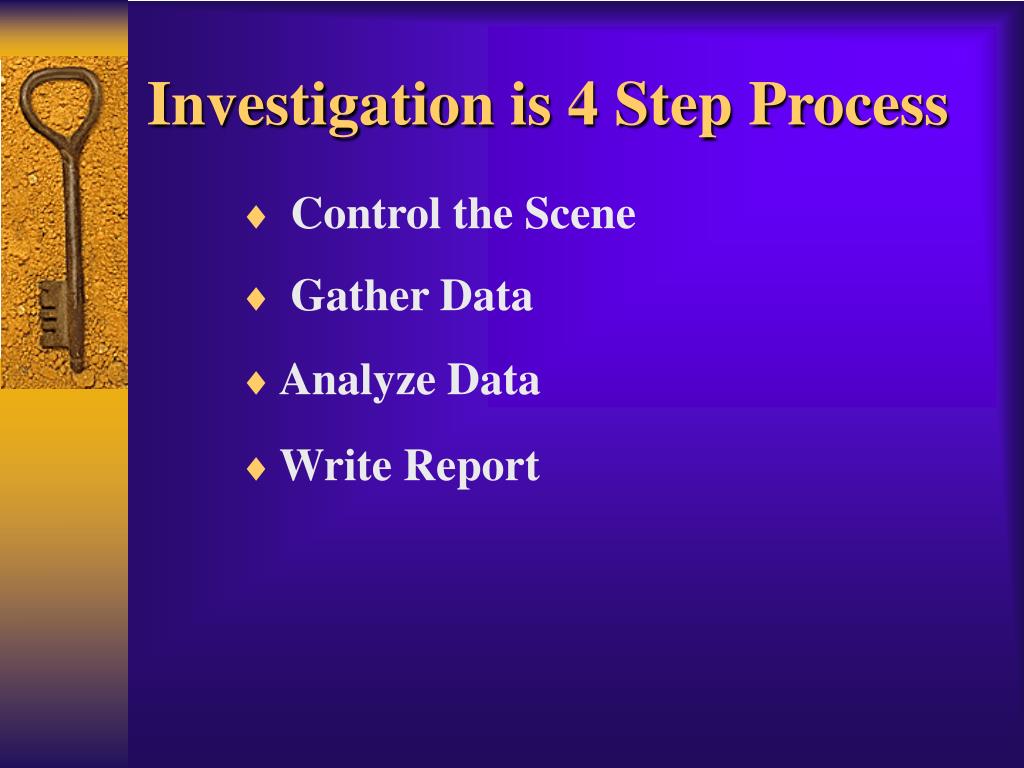 Investigation is 4 Step Process

♦ Control the Scene

♦ Gather Data

♦ Analyze Data

♦ Write Report